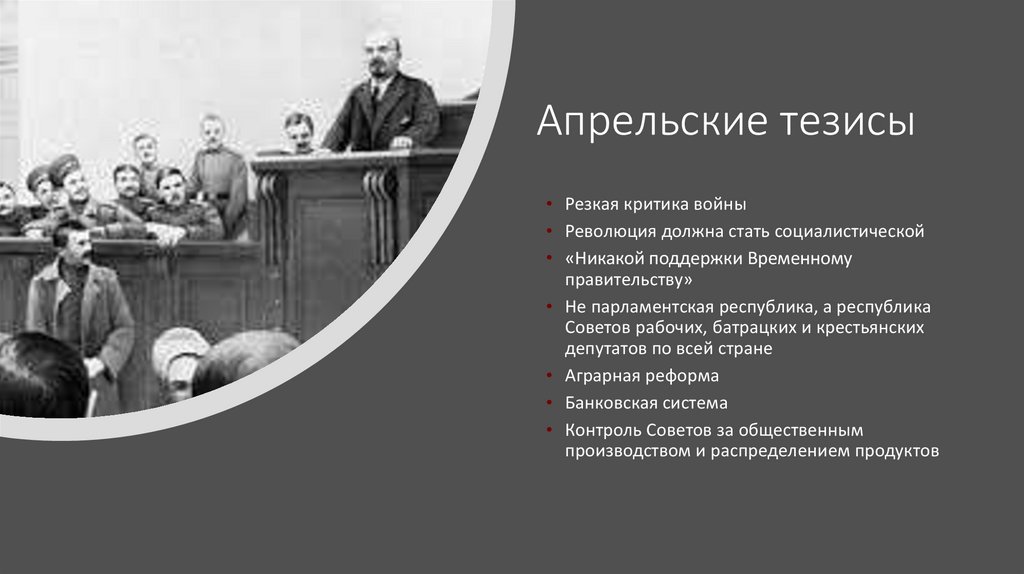 Апрельские тезисы

• Резкая критика войны
• Революция должна стать социалистической
• «Никакой поддержки Временному правительству»
• Не парламентская республика, а республика Советов рабочих, батрацких и крестьянских депутатов по всей стране
• Аграрная реформа
• Банковская система
• Контроль Советов за общественным производством и распределением продуктов